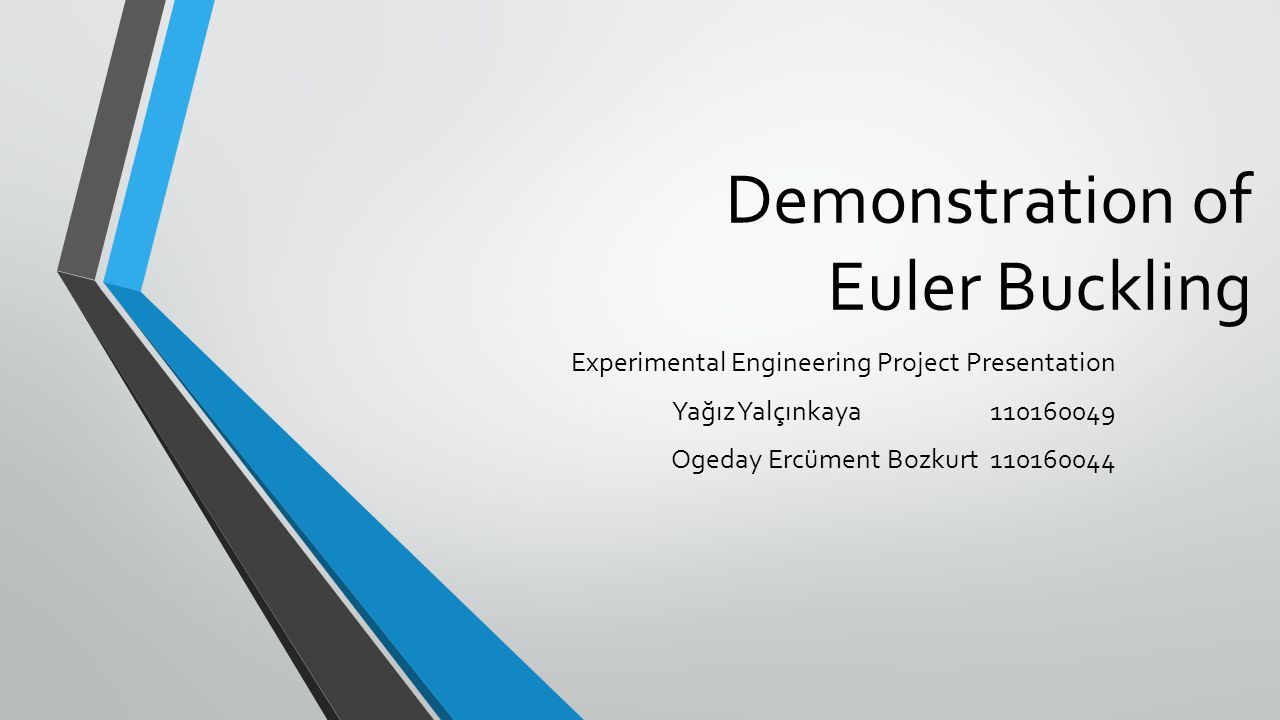 Demonstration of Euler Buckling

Experimental Engineering Project Presentation

Yağız Yalçınkaya 110160049

Ogeday Ercüment Bozkurt 110160044